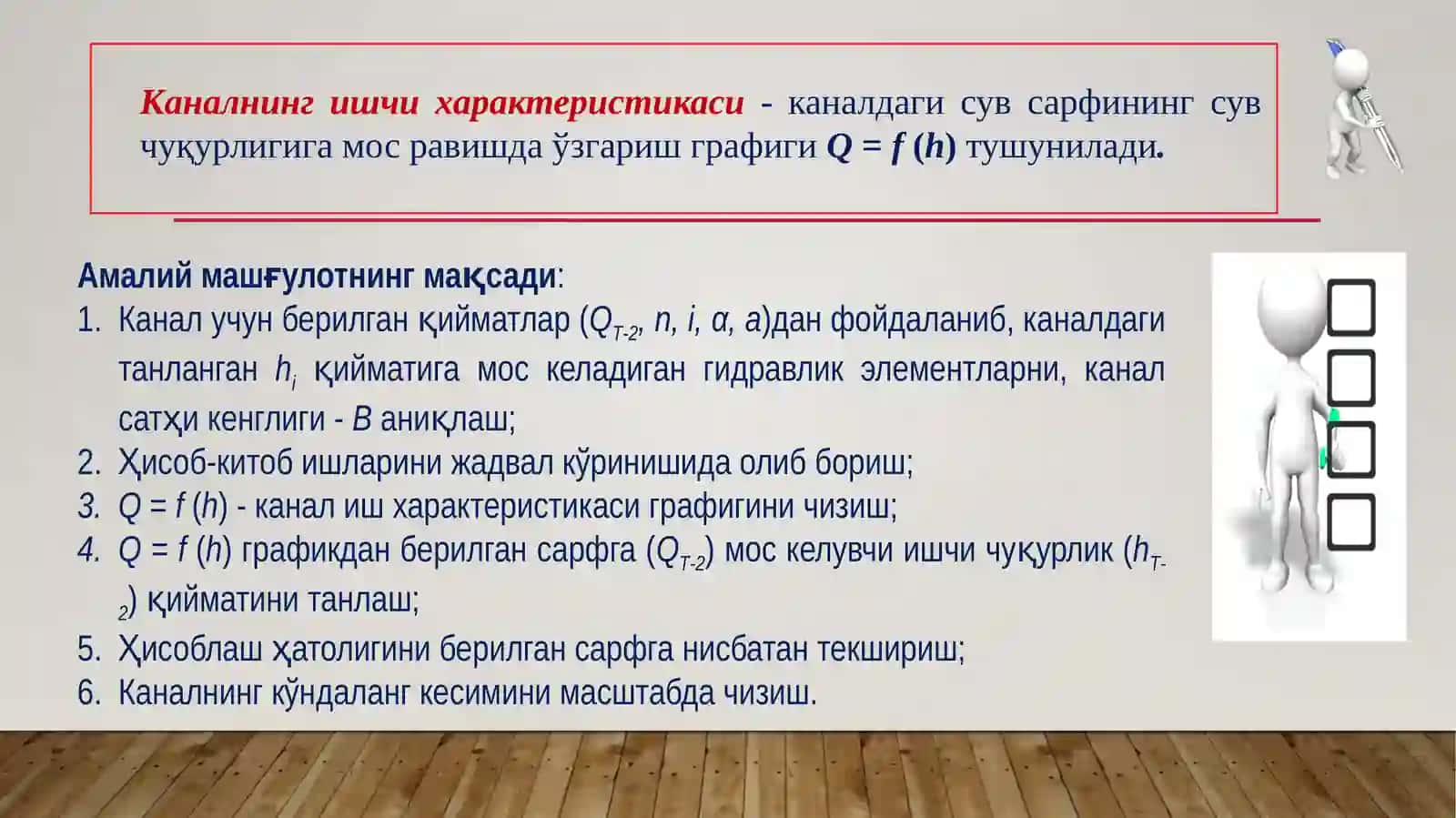 Каналнинг ишчи характеристикаси - каналдаги сув сарфининг сув чуқурлигига мос равишда ўзгариш графиги $Q = f(h)$ тушунилади.

Амалий машғулотнинг мақсади:
1. Канал учун берилган қийматлар ($Q_{T-2}$, $n$, $i$, $\alpha$, $a$)дан фойдаланиб, каналдаги танланган $h_i$ қийматига мос келадиган гидравлик элементларни, канал сатҳи кенглиги - $B$ аниқлаш;
2. Ҳисоб-китоб ишларини жадвал кўринишида олиб бориш;
3. $Q = f(h)$ - канал иш характеристикаси графигини чизиш;
4. $Q = f(h)$ графикдан берилган сарфга ($Q_{T-2}$) мос келувчи ишчи чуқурлик ($h_{T-2}$) қийматини танлаш;
5. Ҳисоблаш ҳатолигини берилган сарфга нисбатан текшириш;
6. Каналнинг кўндаланг кесимини масштабда чизиш.